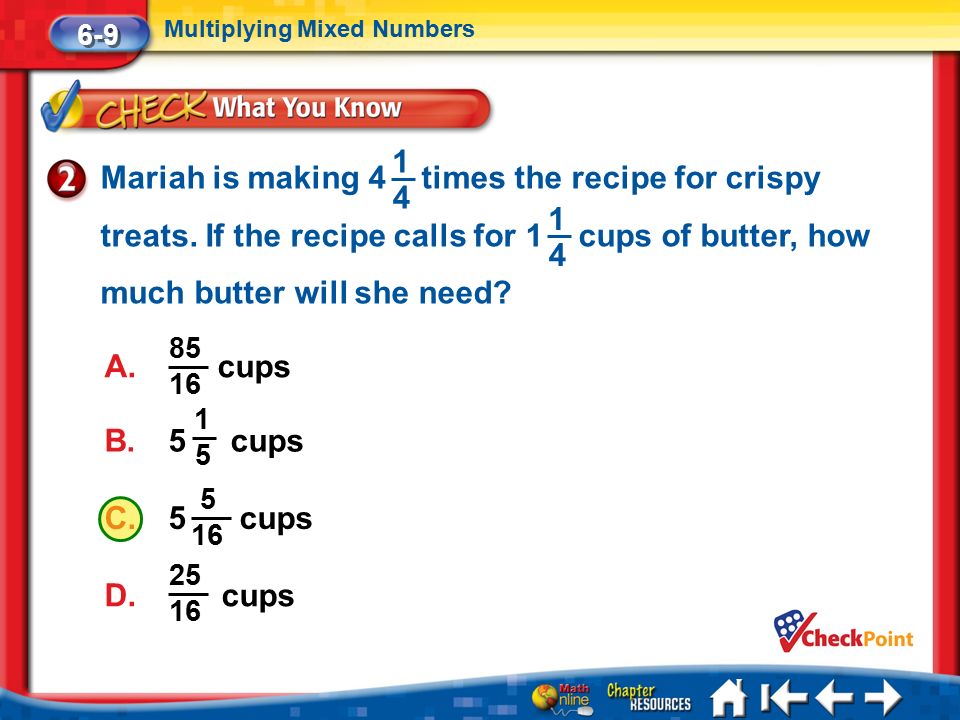 6-9 Multiplying Mixed Numbers

CHECK What You Know

2 Mariah is making $4\frac{1}{4}$ times the recipe for crispy treats. If the recipe calls for $1\frac{1}{4}$ cups of butter, how much butter will she need?

A. $\frac{85}{16}$ cups

B. $5\frac{1}{5}$ cups

C. $5\frac{5}{16}$ cups

D. $\frac{25}{16}$ cups

CheckPoint

Math Online

Chapter RESOURCES